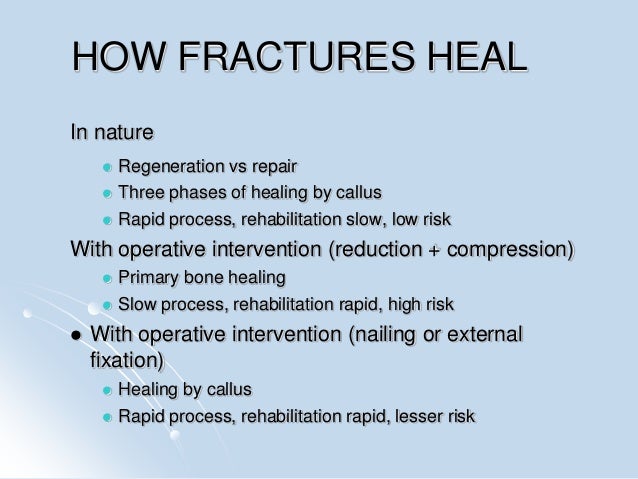 HOW FRACTURES HEAL

In nature

- Regeneration vs repair
- Three phases of healing by callus
- Rapid process, rehabilitation slow, low risk

With operative intervention (reduction + compression)

- Primary bone healing
- Slow process, rehabilitation rapid, high risk

- With operative intervention (nailing or external fixation)
  - Healing by callus
  - Rapid process, rehabilitation rapid, lesser risk